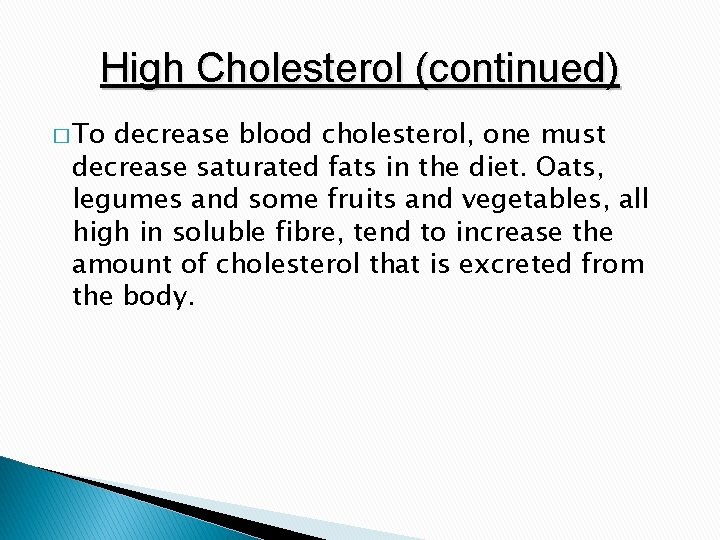 High Cholesterol (continued)

□ To decrease blood cholesterol, one must decrease saturated fats in the diet. Oats, legumes and some fruits and vegetables, all high in soluble fibre, tend to increase the amount of cholesterol that is excreted from the body.